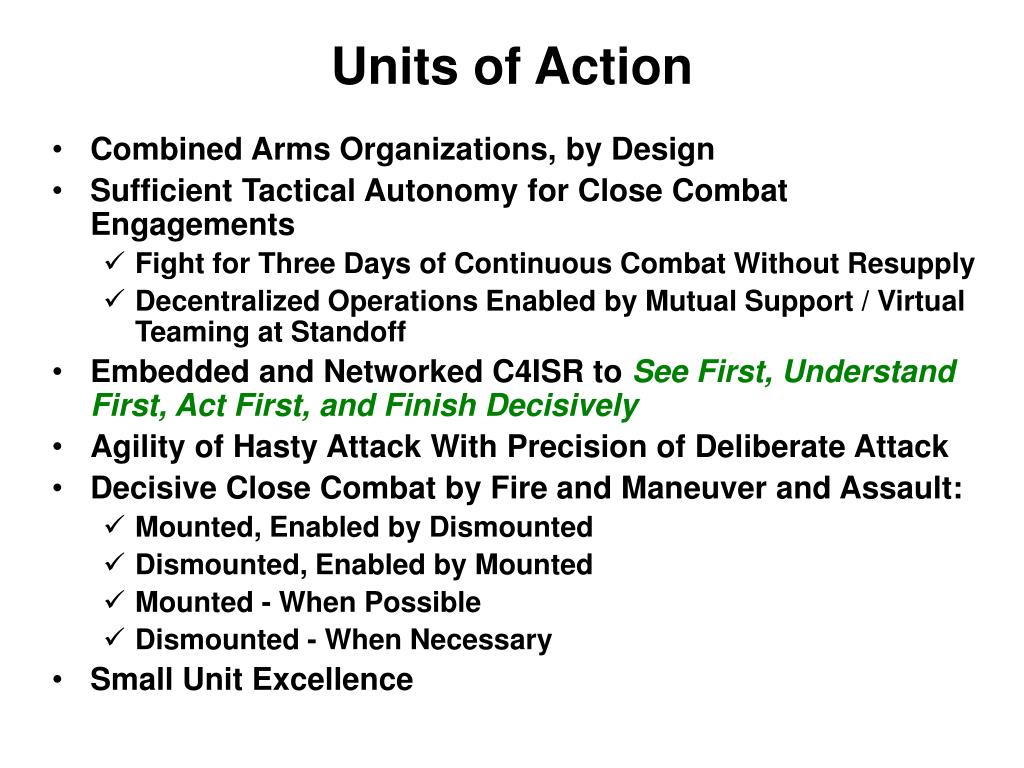 Units of Action

• Combined Arms Organizations, by Design
• Sufficient Tactical Autonomy for Close Combat Engagements
✓ Fight for Three Days of Continuous Combat Without Resupply
✓ Decentralized Operations Enabled by Mutual Support / Virtual Teaming at Standoff
• Embedded and Networked C4ISR to See First, Understand First, Act First, and Finish Decisively
• Agility of Hasty Attack With Precision of Deliberate Attack
• Decisive Close Combat by Fire and Maneuver and Assault:
✓ Mounted, Enabled by Dismounted
✓ Dismounted, Enabled by Mounted
✓ Mounted - When Possible
✓ Dismounted - When Necessary
• Small Unit Excellence